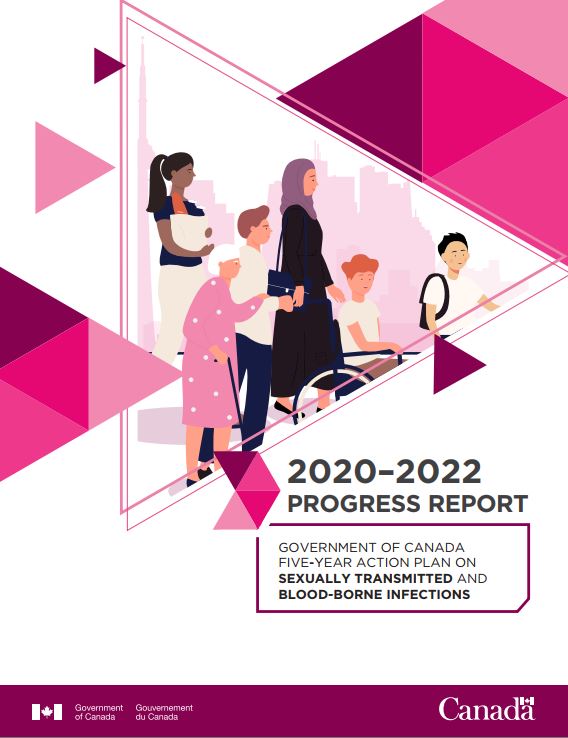 2020–2022
PROGRESS REPORT

GOVERNMENT OF CANADA FIVE-YEAR ACTION PLAN ON **SEXUALLY TRANSMITTED** AND **BLOOD-BORNE INFECTIONS**

Government of Canada Gouvernement du Canada

Canada